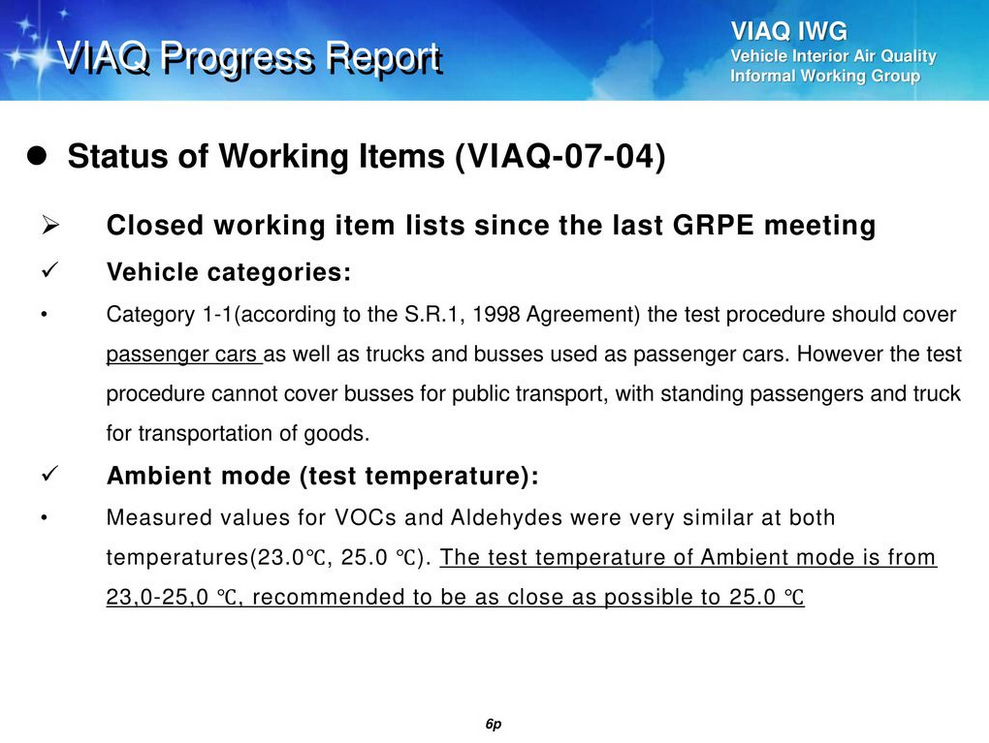 VIAQ Progress Report

VIAQ IWG
Vehicle Interior Air Quality
Informal Working Group

● Status of Working Items (VIAQ-07-04)

➢ Closed working item lists since the last GRPE meeting

✓ Vehicle categories:

• Category 1-1(according to the S.R.1, 1998 Agreement) the test procedure should cover passenger cars as well as trucks and busses used as passenger cars. However the test procedure cannot cover busses for public transport, with standing passengers and truck for transportation of goods.

✓ Ambient mode (test temperature):

• Measured values for VOCs and Aldehydes were very similar at both temperatures(23.0℃, 25.0 ℃). The test temperature of Ambient mode is from 23,0-25,0 ℃, recommended to be as close as possible to 25.0 ℃

6p